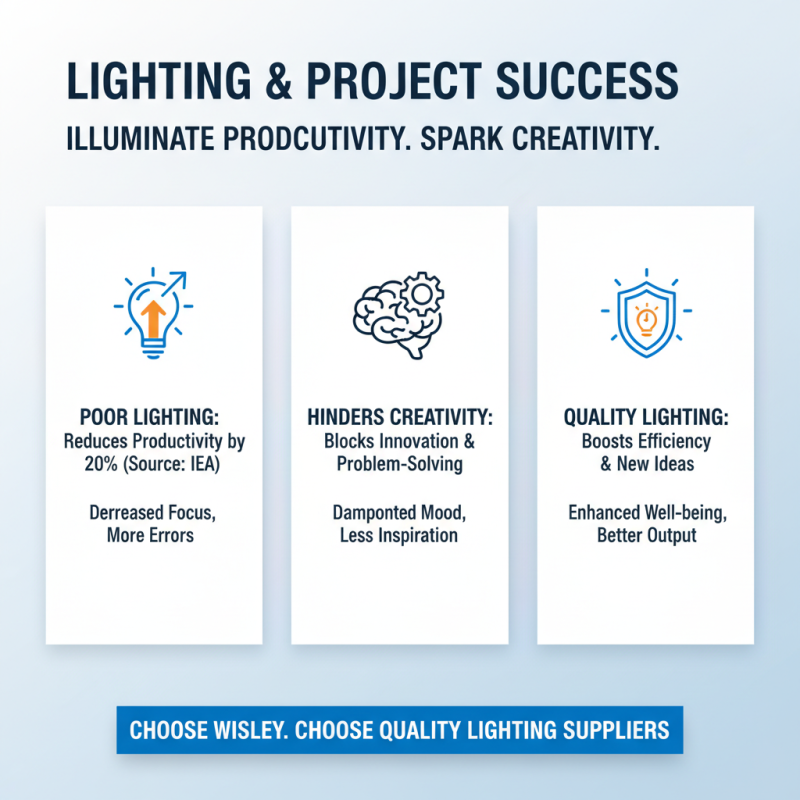 LIGHTING & PROJECT SUCCESS

ILLUMINATE PRODCUTIVITY. SPARK CREATIVITY.

POOR LIGHTING:
Reduces Productivity by 20% (Source: IEA)

Derreased Focus, More Errors

HINDERS CREATIVITY:
Blocks Innovation & Problem-Solving

Damponted Mood, Less Inspiration

QUALITY LIGHTING:
Boosts Efficiency & New Ideas

Enhanced Well-being, Better Output

CHOOSE WISLEY. CHOOSE QUALITY LIGHTING SUPPLIERS